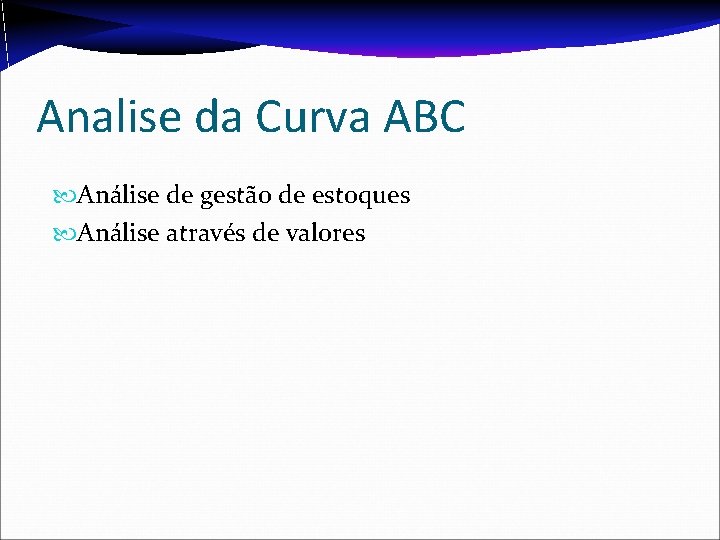 Analise da Curva ABC

Análise de gestão de estoques

Análise através de valores